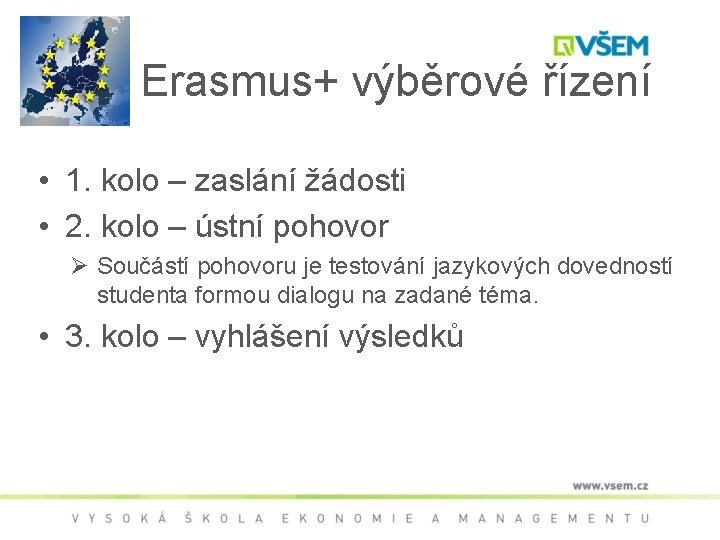 VŠEM

Erasmus+ výběrové řízení

• 1. kolo – zaslání žádosti
• 2. kolo – ústní pohovor
➢ Součástí pohovoru je testování jazykových dovedností studenta formou dialogu na zadané téma.
• 3. kolo – vyhlášení výsledků

www.vsem.cz

VYSOKÁ ŠKOLA EKONOMIE A MANAGEMENTU